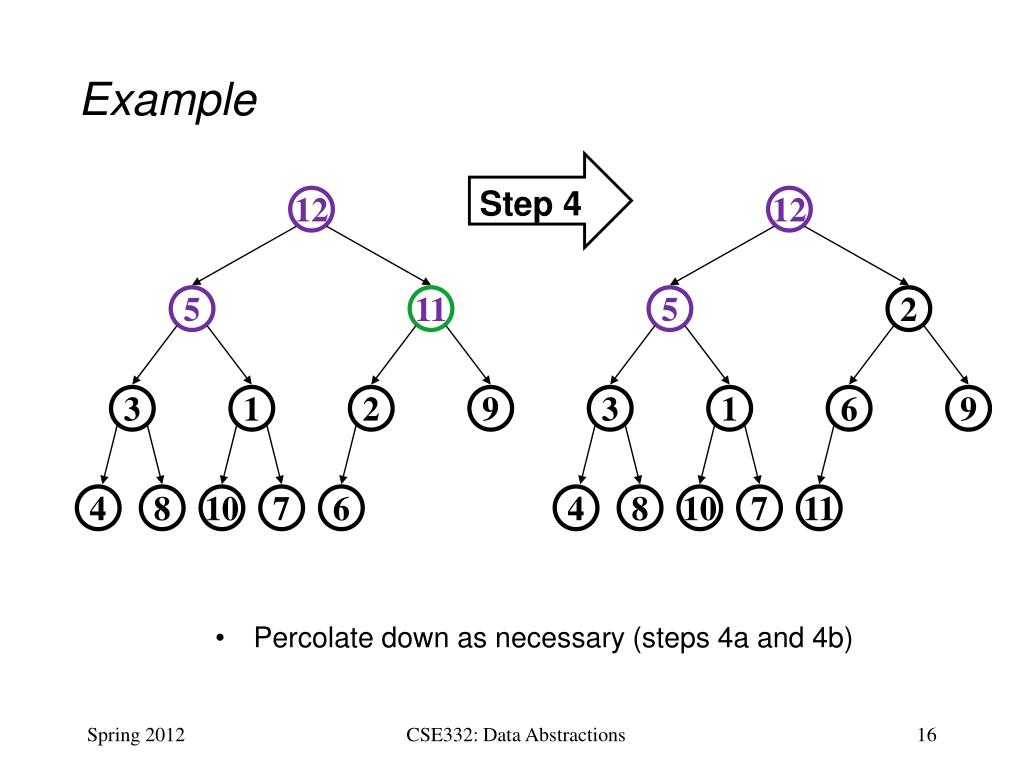 Example

Step 4

12
5
11
3
1
2
9
4
8
10
7
6

12
5
2
3
1
6
9
4
8
10
7
11

• Percolate down as necessary (steps 4a and 4b)

Spring 2012
CSE332: Data Abstractions
16